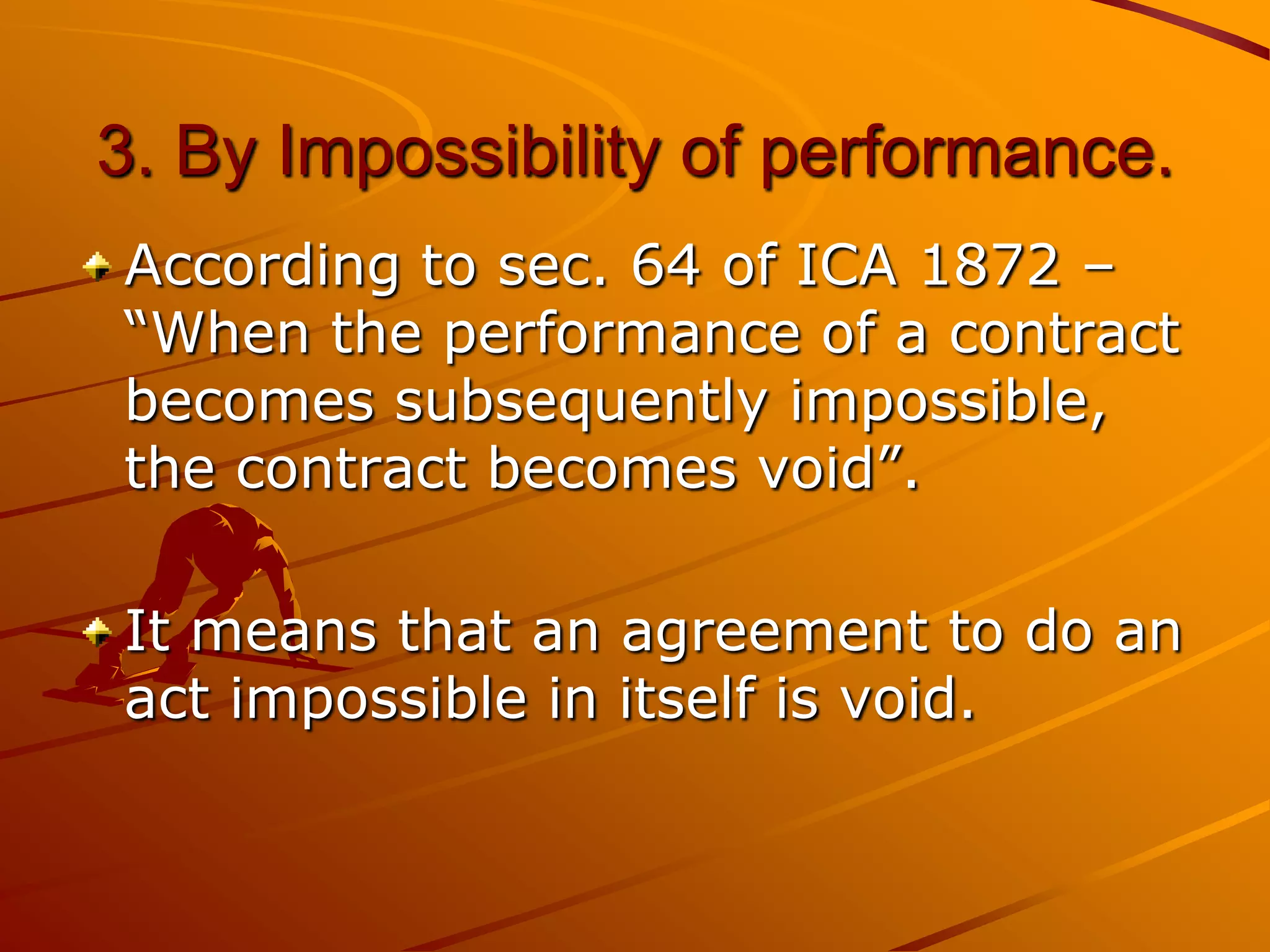 3. By Impossibility of performance.

According to sec. 64 of ICA 1872 – “When the performance of a contract becomes subsequently impossible, the contract becomes void”.

It means that an agreement to do an act impossible in itself is void.